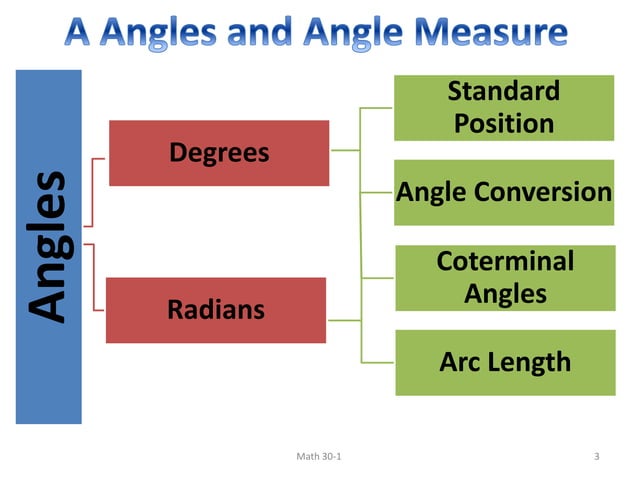 A Angles and Angle Measure

Angles

Degrees

Radians

Standard Position

Angle Conversion

Coterminal Angles

Arc Length

Math 30-1

3